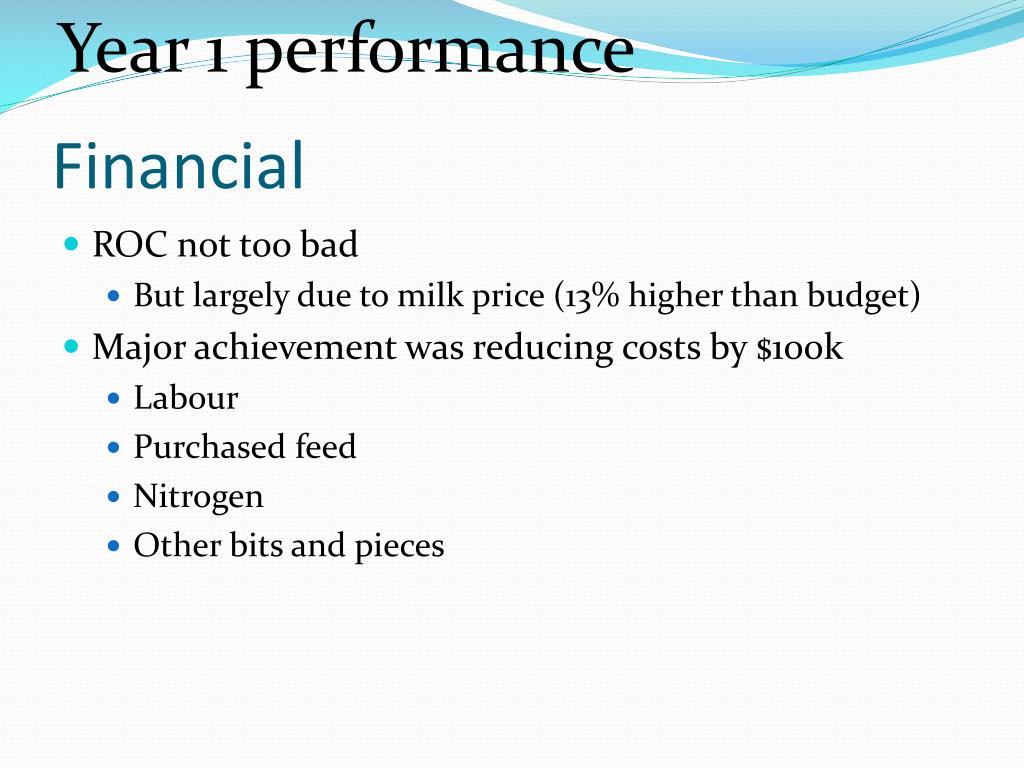 Year 1 performance

Financial

- ROC not too bad
  - But largely due to milk price (13% higher than budget)
- Major achievement was reducing costs by $100k
  - Labour
  - Purchased feed
  - Nitrogen
  - Other bits and pieces